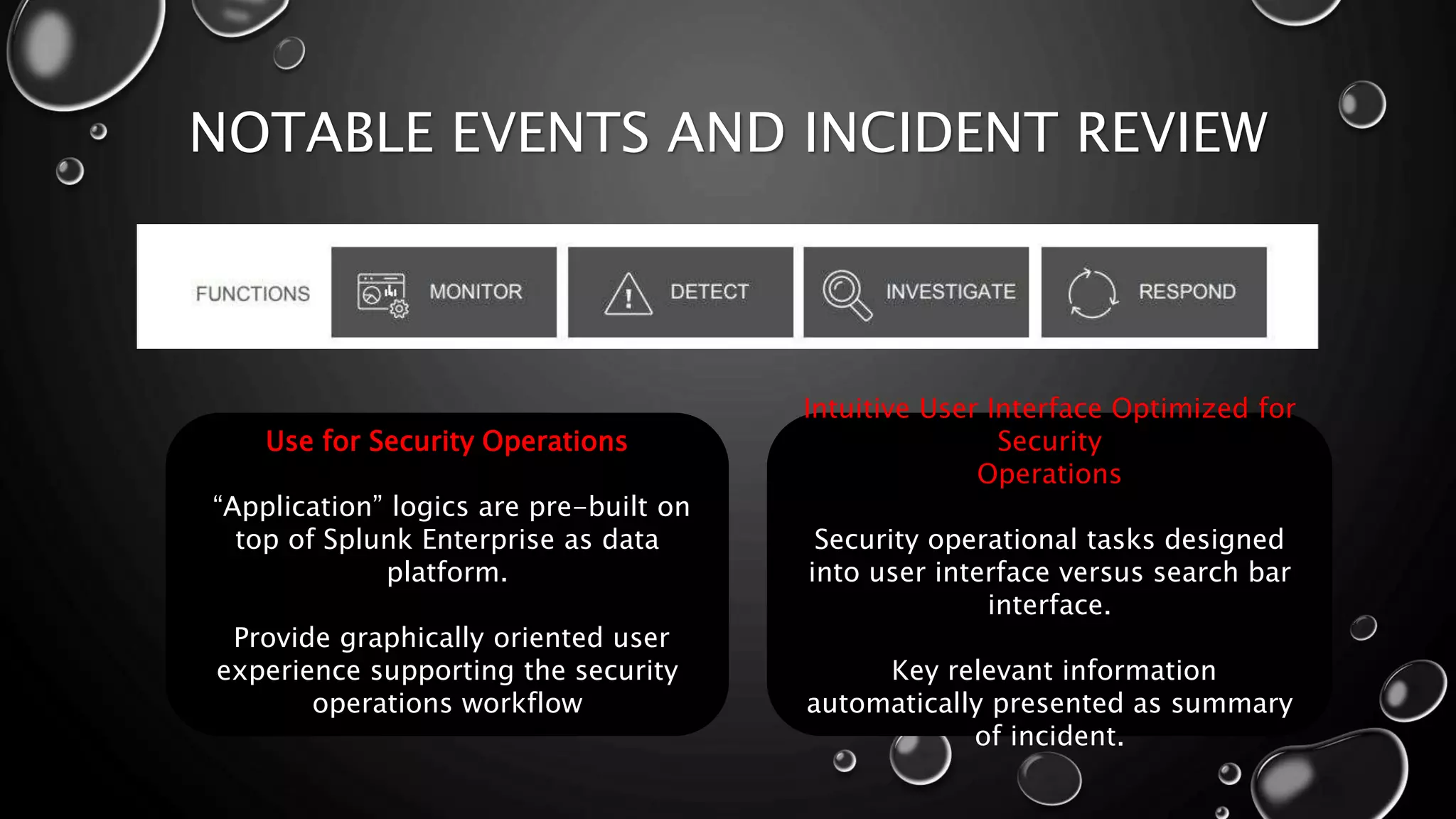 NOTABLE EVENTS AND INCIDENT REVIEW

FUNCTIONS

MONITOR

DETECT

INVESTIGATE

RESPOND

Use for Security Operations

“Application” logics are pre-built on top of Splunk Enterprise as data platform.

Provide graphically oriented user experience supporting the security operations workflow

Intuitive User Interface Optimized for Security Operations

Security operational tasks designed into user interface versus search bar interface.

Key relevant information automatically presented as summary of incident.